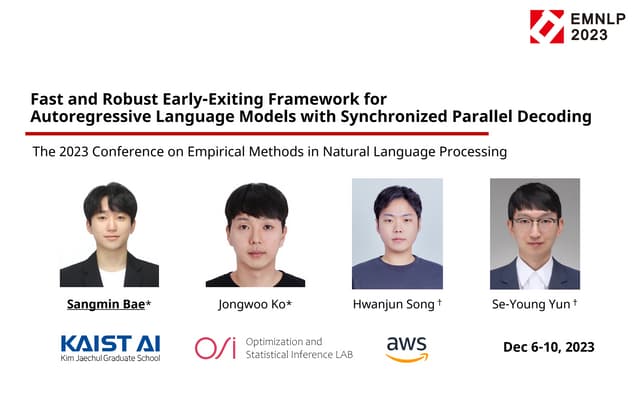 EMNLP 2023

Fast and Robust Early-Exiting Framework for Autoregressive Language Models with Synchronized Parallel Decoding

The 2023 Conference on Empirical Methods in Natural Language Processing

Sangmin Bae*

Jongwoo Ko*

Hwanjun Song †

Se-Young Yun †

KAIST AI
Kim Jaechul Graduate School

OSI Optimization and Statistical Inference LAB

aws

Dec 6-10, 2023